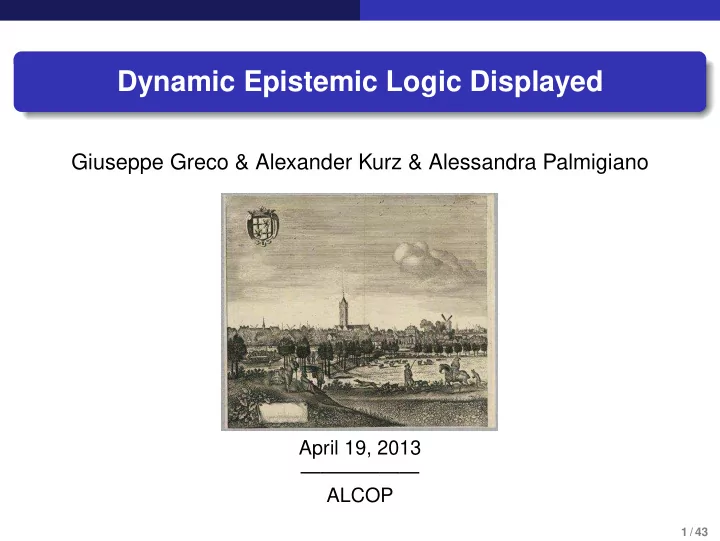 Dynamic Epistemic Logic Displayed

Giuseppe Greco & Alexander Kurz & Alessandra Palmigiano

April 19, 2013

ALCOP

1 / 43